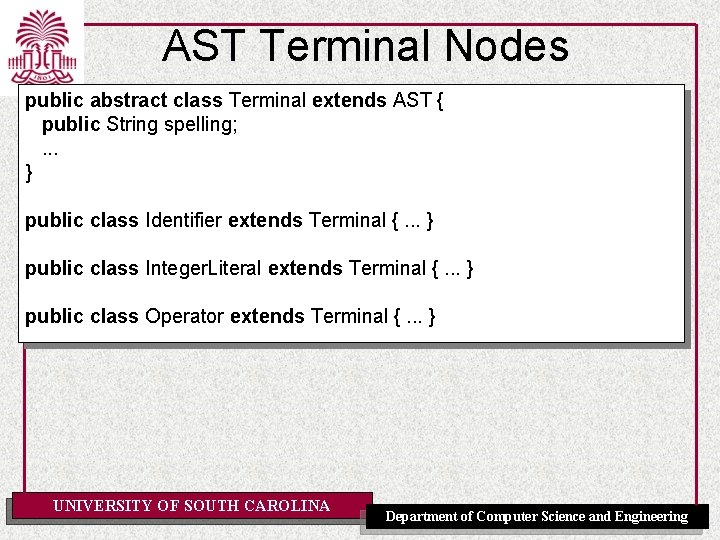 1801

AST Terminal Nodes

public abstract class Terminal extends AST {
public String spelling;
...
}

public class Identifier extends Terminal { ... }

public class IntegerLiteral extends Terminal { ... }

public class Operator extends Terminal { ... }

UNIVERSITY OF SOUTH CAROLINA

Department of Computer Science and Engineering